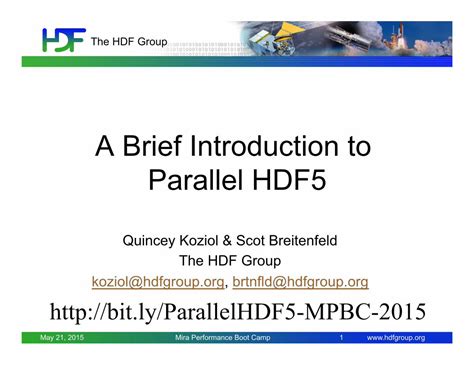 HDF The HDF Group

A Brief Introduction to Parallel HDF5

Quincey Koziol & Scot Breitenfeld
The HDF Group
koziol@hdfgroup.org, brtnfld@hdfgroup.org

http://bit.ly/ParallelHDF5-MPBC-2015

May 21, 2015 Mira Performance Boot Camp 1 www.hdfgroup.org